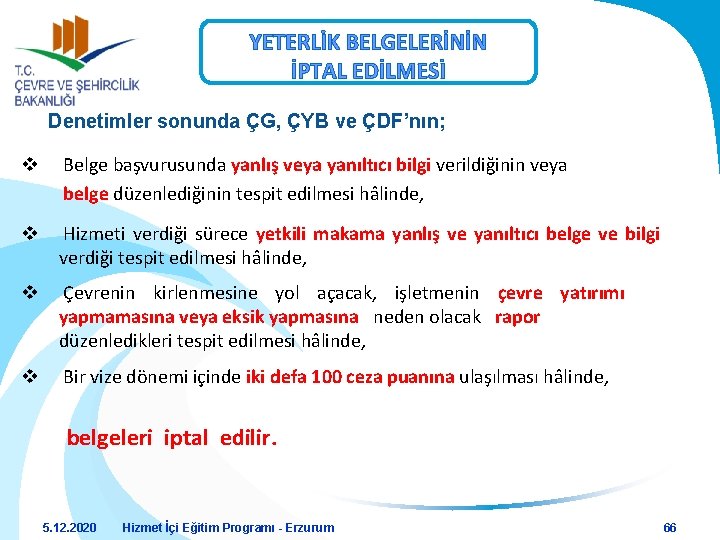 T.C.
ÇEVRE VE ŞEHİRCİLİK
BAKANLIĞI

YETERLİK BELGELERİNİN
İPTAL EDİLMESİ

Denetimler sonunda ÇG, ÇYB ve ÇDF'nın;

❖ Belge başvurusunda yanlış veya yanıltıcı bilgi verildiğinin veya belge düzenlediğinin tespit edilmesi hâlinde,

❖ Hizmeti verdiği sürece yetkili makama yanlış ve yanıltıcı belge ve bilgi verdiği tespit edilmesi hâlinde,

❖ Çevrenin kirlenmesine yol açacak, işletmenin çevre yatırımı yapmamasına veya eksik yapmasına neden olacak rapor düzenledikleri tespit edilmesi hâlinde,

❖ Bir vize dönemi içinde iki defa 100 ceza puanına ulaşılması hâlinde,

belgeleri iptal edilir.

5.12.2020 Hizmet İçi Eğitim Programı - Erzurum 66